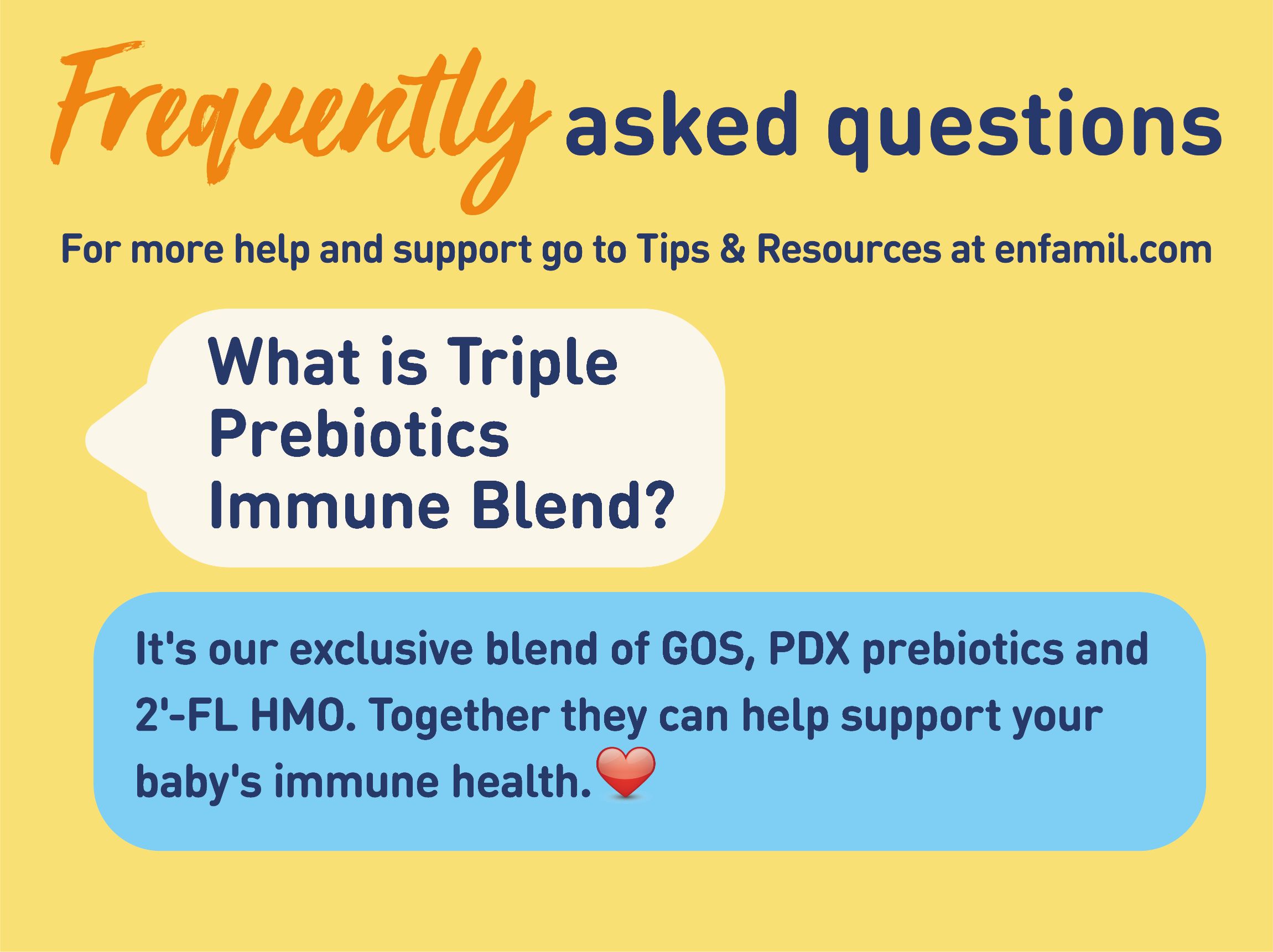 Frequently asked questions

For more help and support go to Tips & Resources at enfamil.com

What is Triple Prebiotics Immune Blend?

It's our exclusive blend of GOS, PDX prebiotics and 2'-FL HMO. Together they can help support your baby's immune health.